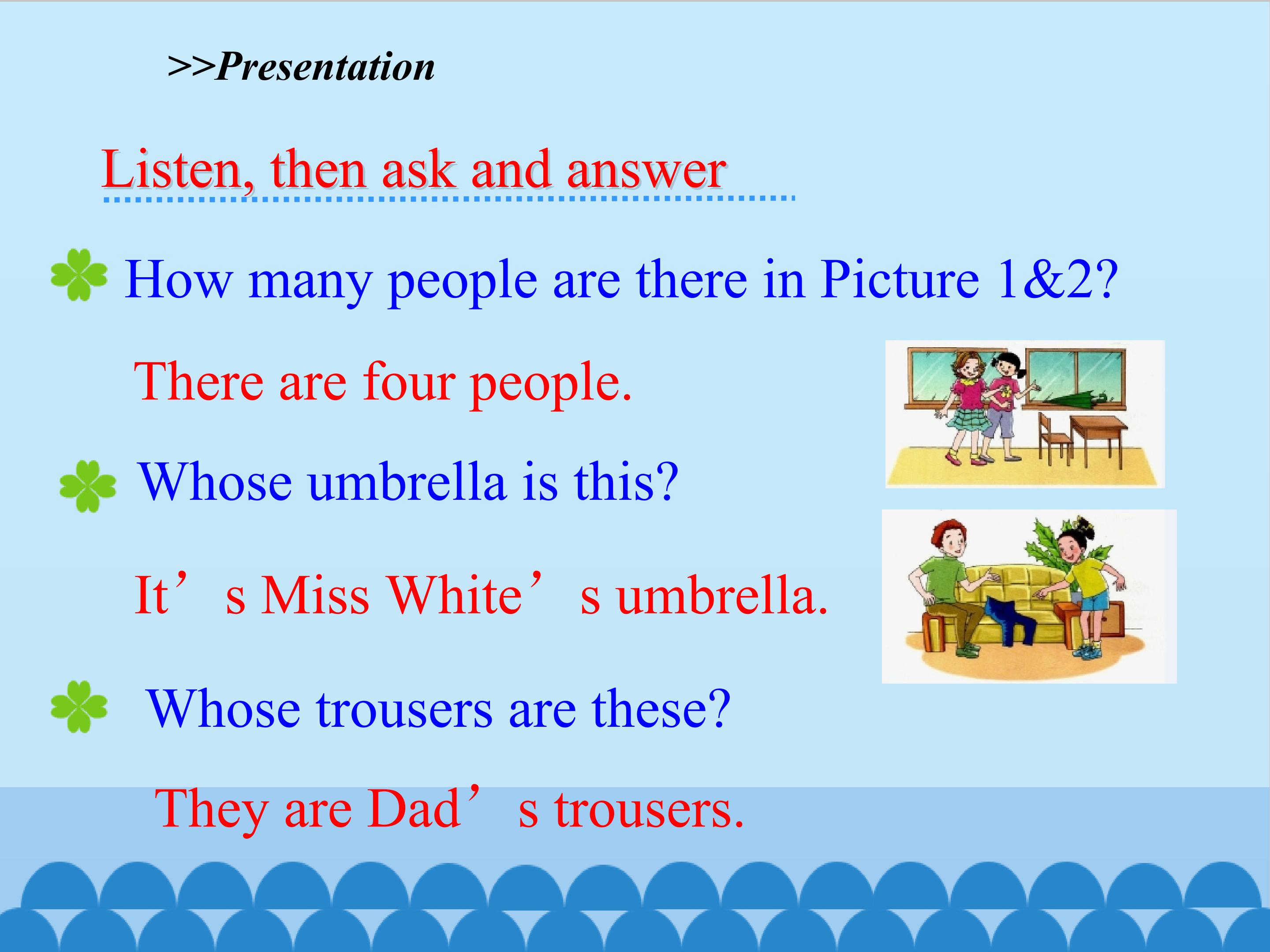 >>Presentation

Listen, then ask and answer

How many people are there in Picture 1&2?

There are four people.

Whose umbrella is this?

It’s Miss White’s umbrella.

Whose trousers are these?

They are Dad’s trousers.